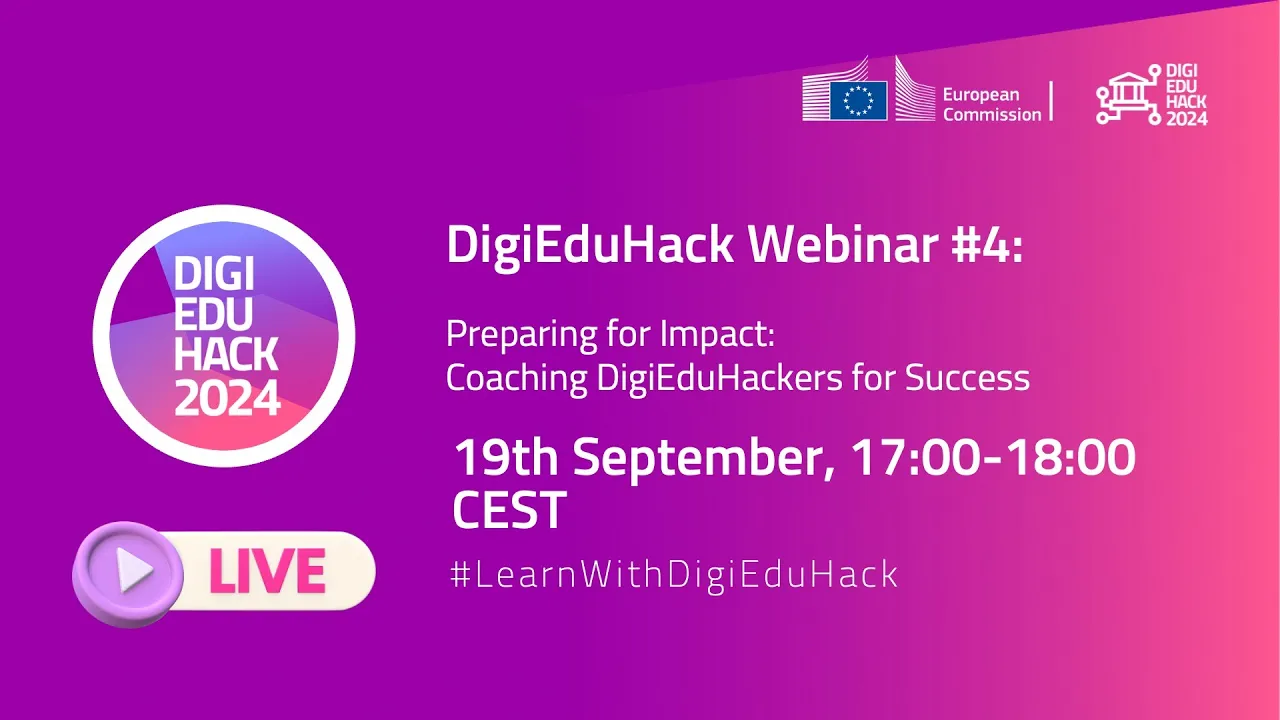 European Commission

DIGI EDU HACK 2024

DIGI EDU HACK 2024

LIVE

DigiEduHack Webinar #4:

Preparing for Impact:
Coaching DigiEduHackers for Success

19th September, 17:00-18:00 CEST

#LearnWithDigiEduHack